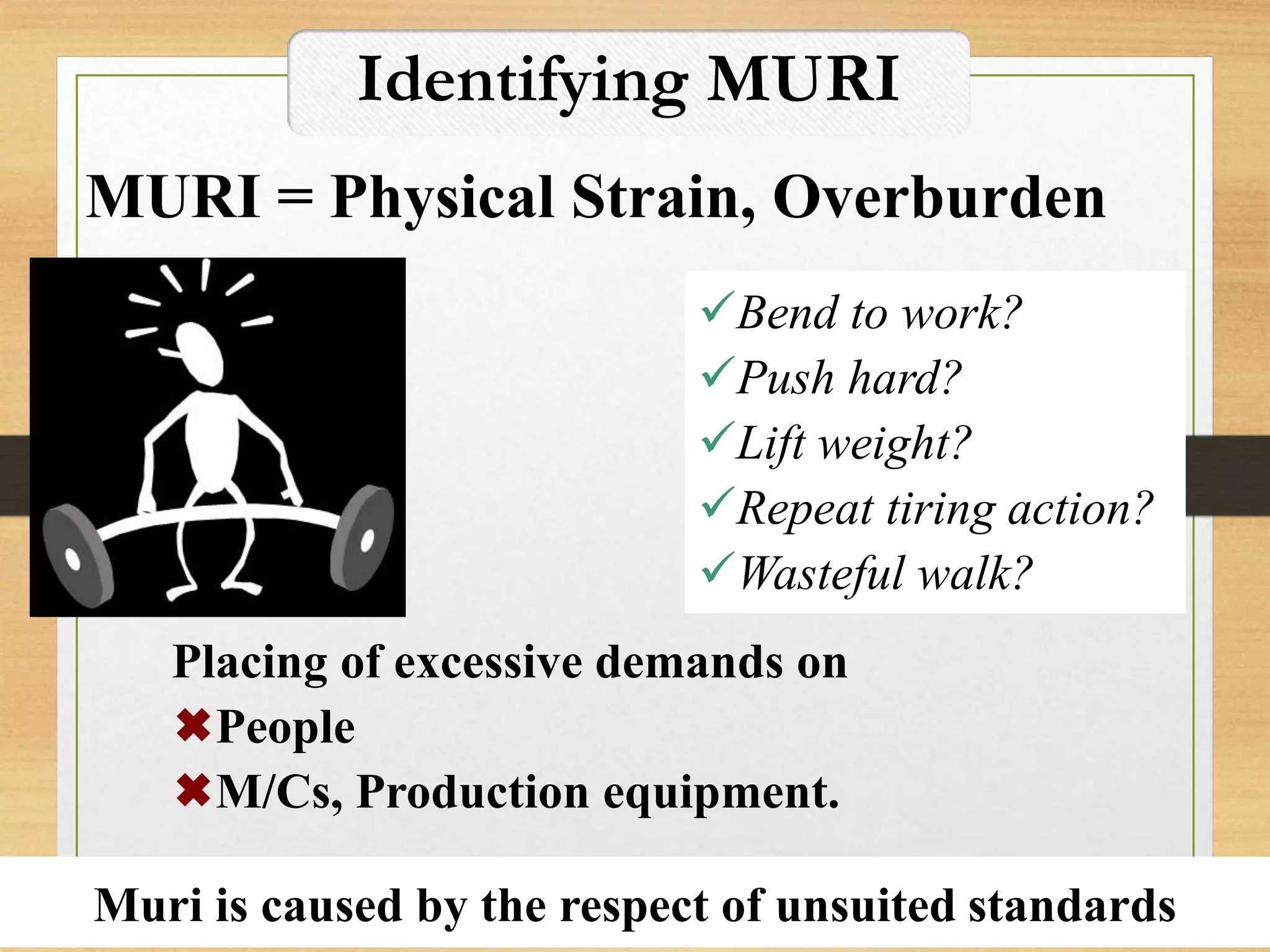 Identifying MURI

MURI = Physical Strain, Overburden

✓Bend to work?
✓Push hard?
✓Lift weight?
✓Repeat tiring action?
✓Wasteful walk?

Placing of excessive demands on
✖People
✖M/Cs, Production equipment.

Muri is caused by the respect of unsuited standards